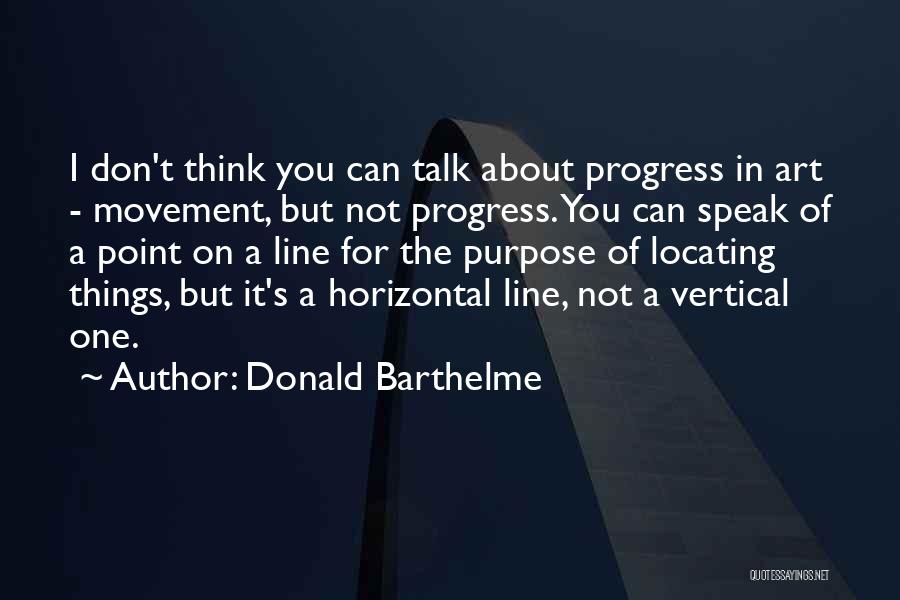 I don't think you can talk about progress in art - movement, but not progress. You can speak of a point on a line for the purpose of locating things, but it's a horizontal line, not a vertical one.

~ Author: Donald Barthelme

QUOTESSAYINGS.NET